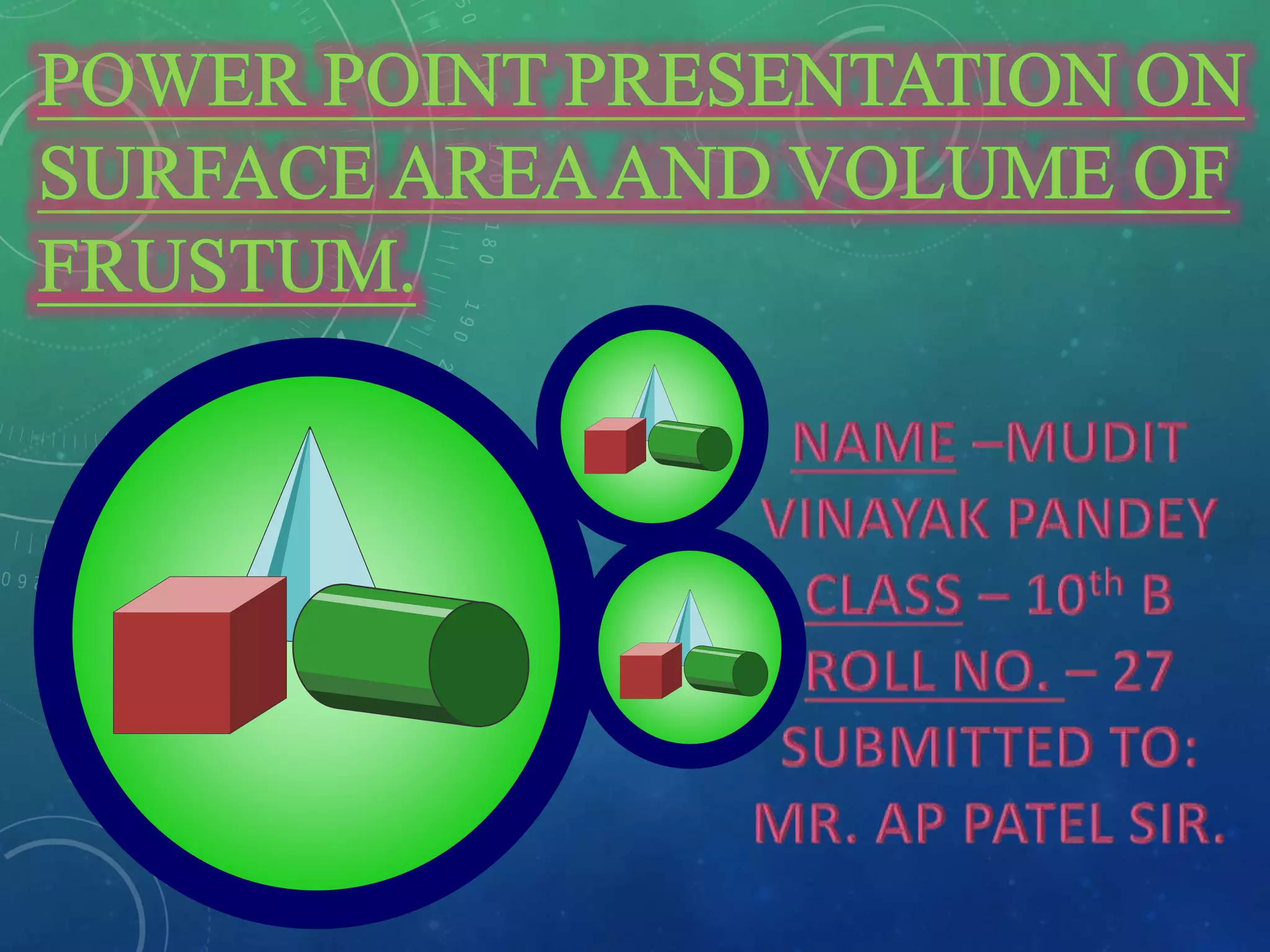 POWER POINT PRESENTATION ON SURFACE AREA AND VOLUME OF FRUSTUM.

NAME –MUDIT VINAYAK PANDEY
CLASS – 10$^{th}$ B
ROLL NO. – 27
SUBMITTED TO: MR. AP PATEL SIR.